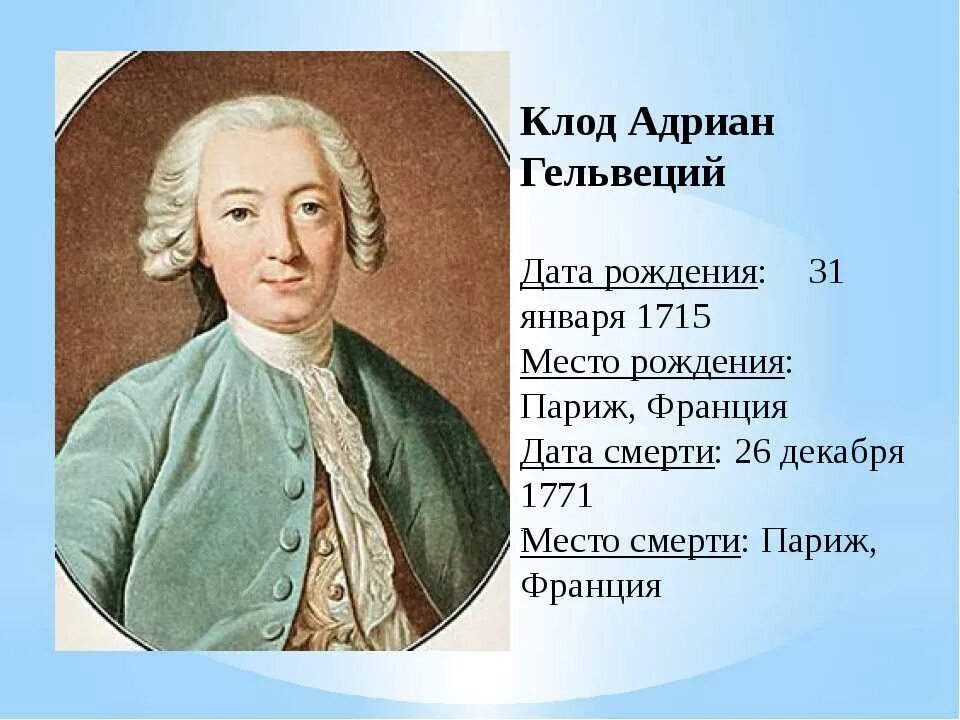 Клод Адриан Гельвеций

Дата рождения: 31 января 1715
Место рождения: Париж, Франция
Дата смерти: 26 декабря 1771
Место смерти: Париж, Франция